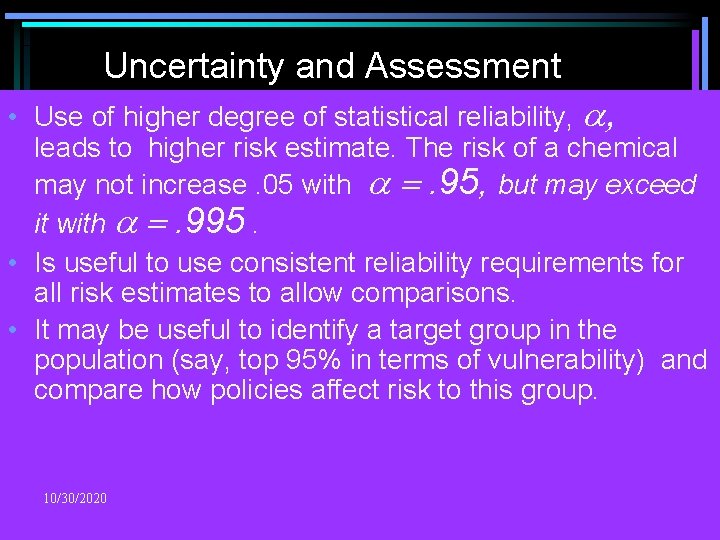 Uncertainty and Assessment

• Use of higher degree of statistical reliability, $\alpha$, leads to higher risk estimate. The risk of a chemical may not increase .05 with $\alpha = .95$, but may exceed it with $\alpha = .995$.

• Is useful to use consistent reliability requirements for all risk estimates to allow comparisons.

• It may be useful to identify a target group in the population (say, top 95% in terms of vulnerability) and compare how policies affect risk to this group.

10/30/2020